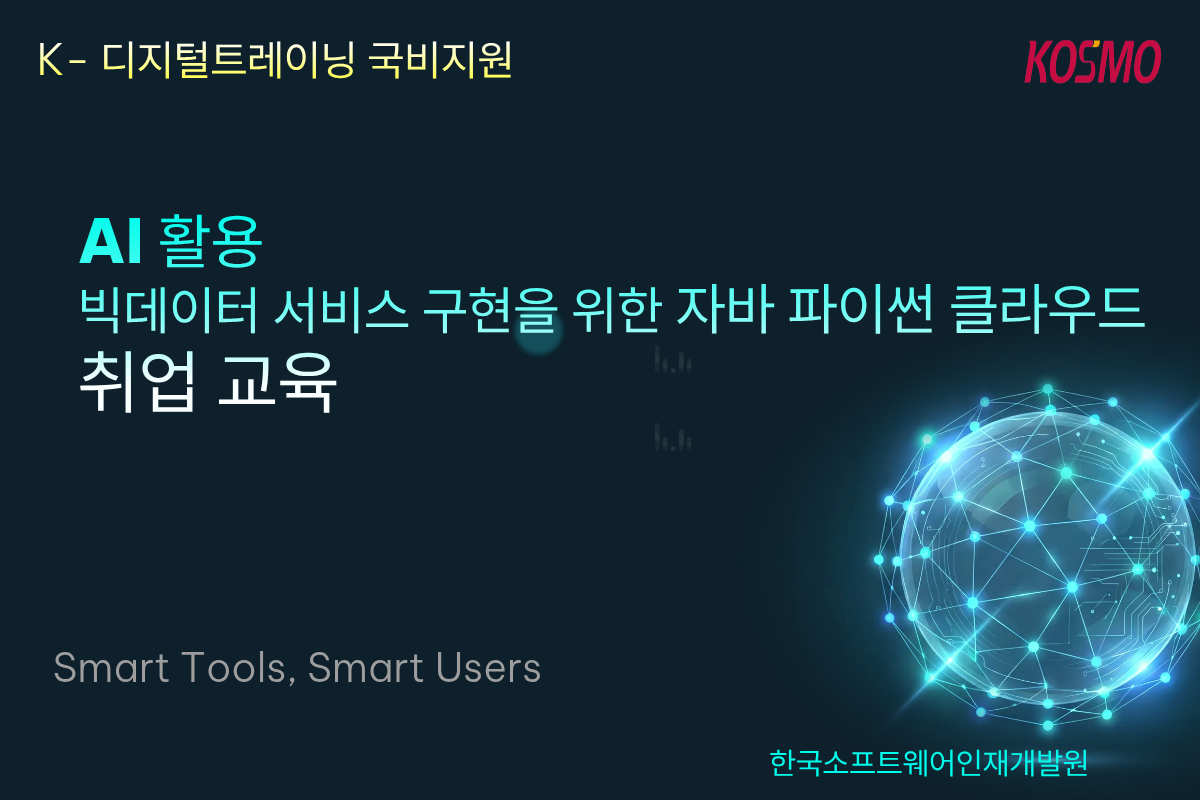 K- 디지털트레이닝 국비지원

KOSMO

AI 활용
빅데이터 서비스 구현을 위한 자바 파이썬 클라우드
취업 교육

Smart Tools, Smart Users

한국소프트웨어인재개발원